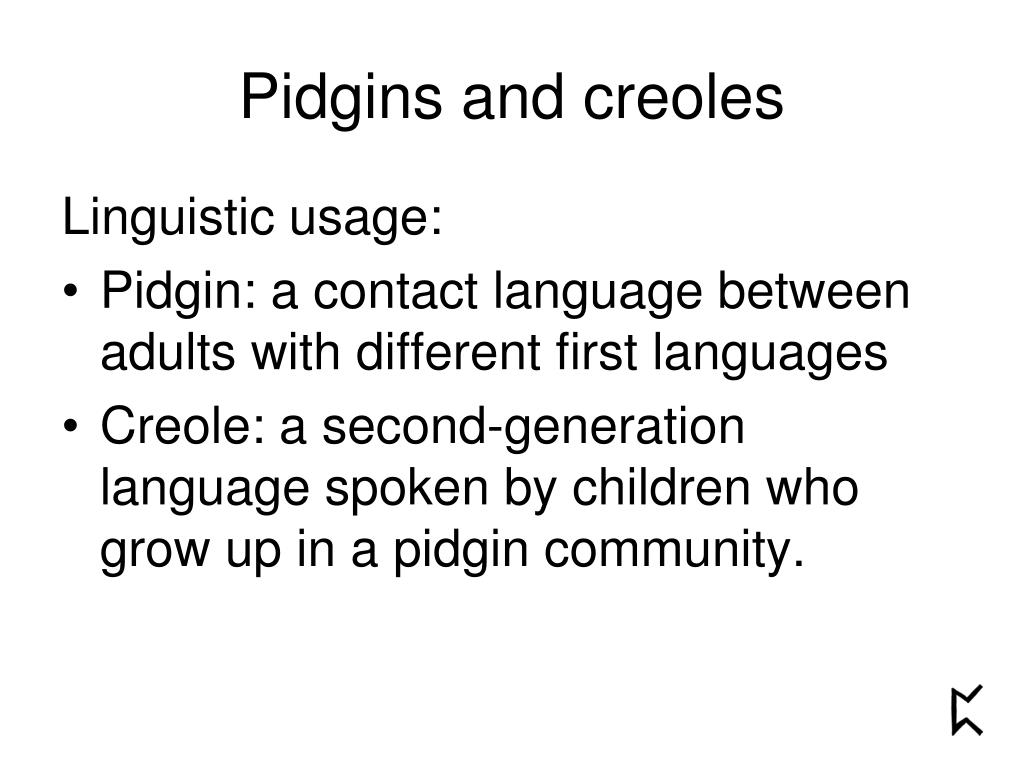 Pidgins and creoles

Linguistic usage:

• Pidgin: a contact language between adults with different first languages

• Creole: a second-generation language spoken by children who grow up in a pidgin community.